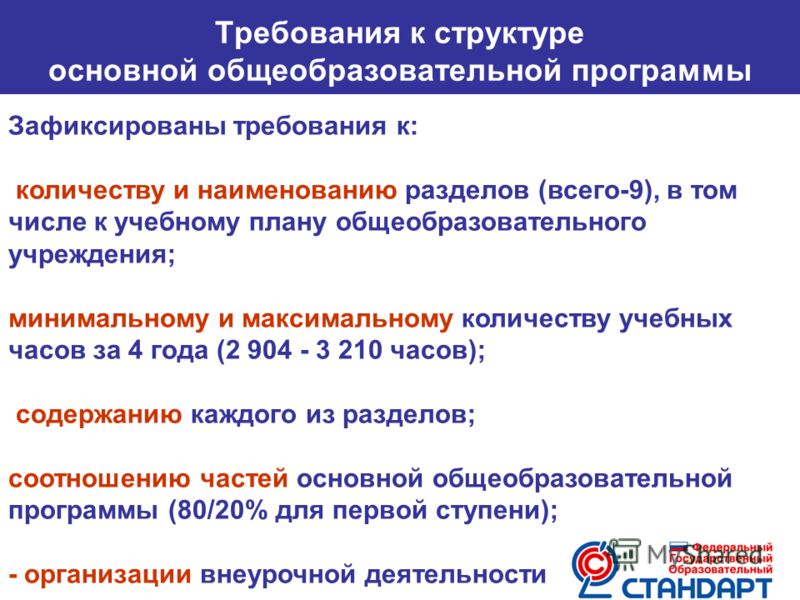 Требования к структуре основной общеобразовательной программы

Зафиксированы требования к:

количеству и наименованию разделов (всего-9), в том числе к учебному плану общеобразовательного учреждения;

минимальному и максимальному количеству учебных часов за 4 года (2 904 - 3 210 часов);

содержанию каждого из разделов;

соотношению частей основной общеобразовательной программы (80/20% для первой ступени);

- организации внеурочной деятельности

MyShared

Федеральный Государственный Образовательный СТАНДАРТ